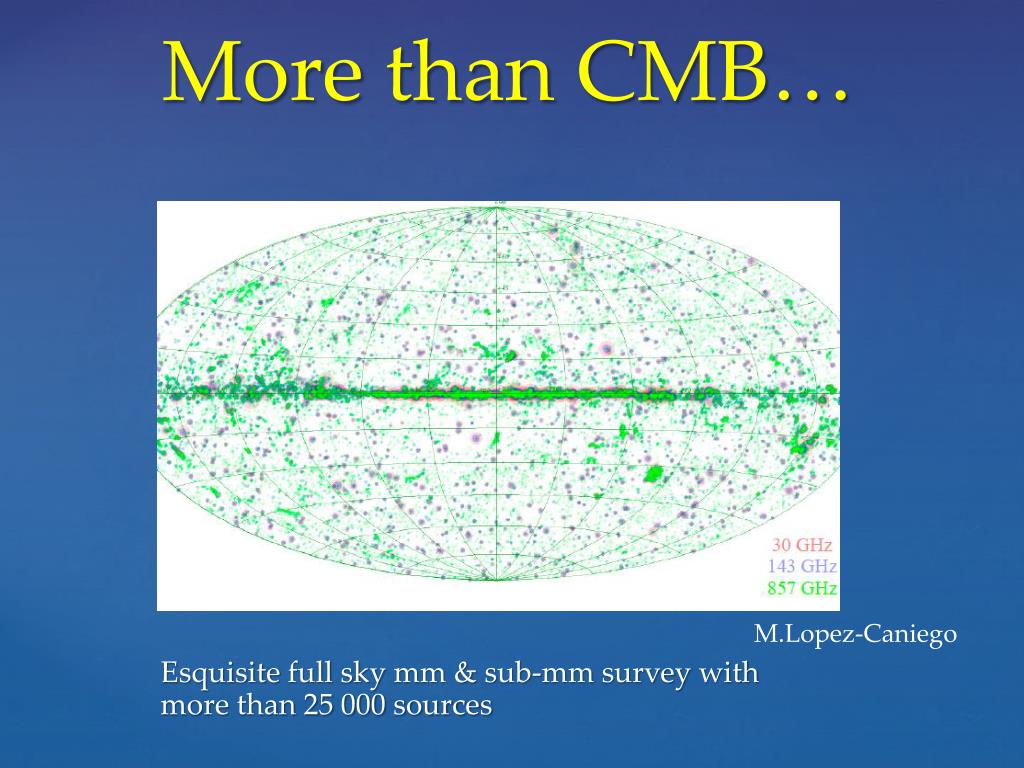 More than CMB…

30 GHz
143 GHz
857 GHz

M.Lopez-Caniego

Esquisite full sky mm & sub-mm survey with more than 25 000 sources